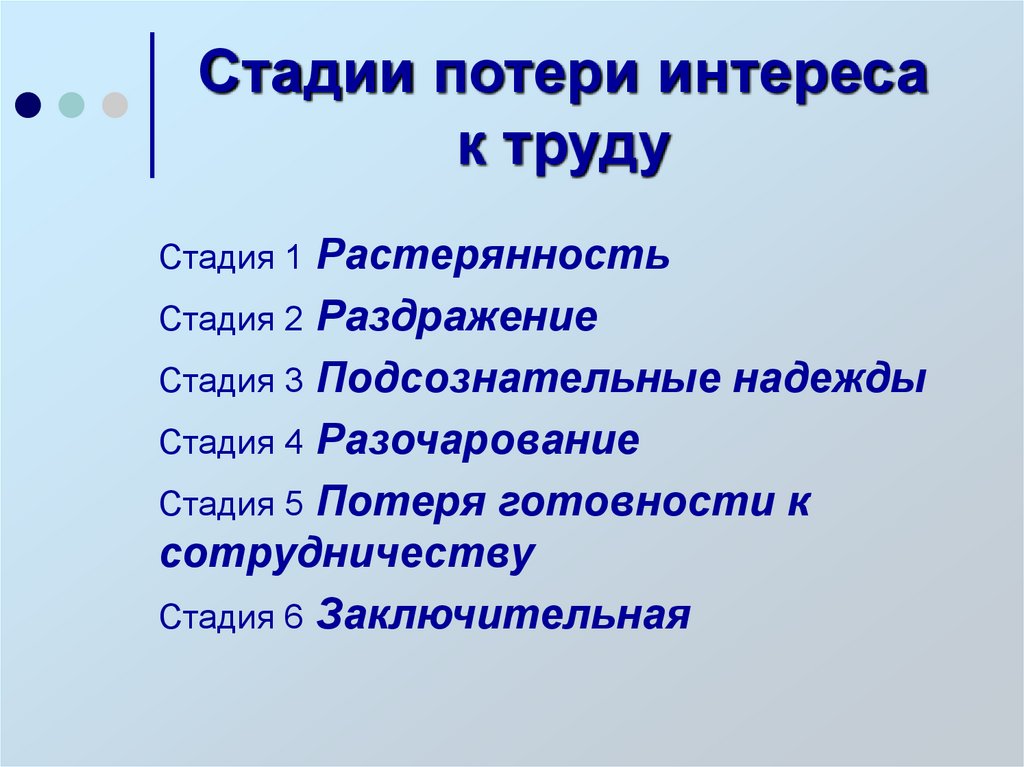 Стадии потери интереса к труду

Стадия 1 Растерянность

Стадия 2 Раздражение

Стадия 3 Подсознательные надежды

Стадия 4 Разочарование

Стадия 5 Потеря готовности к сотрудничеству

Стадия 6 Заключительная